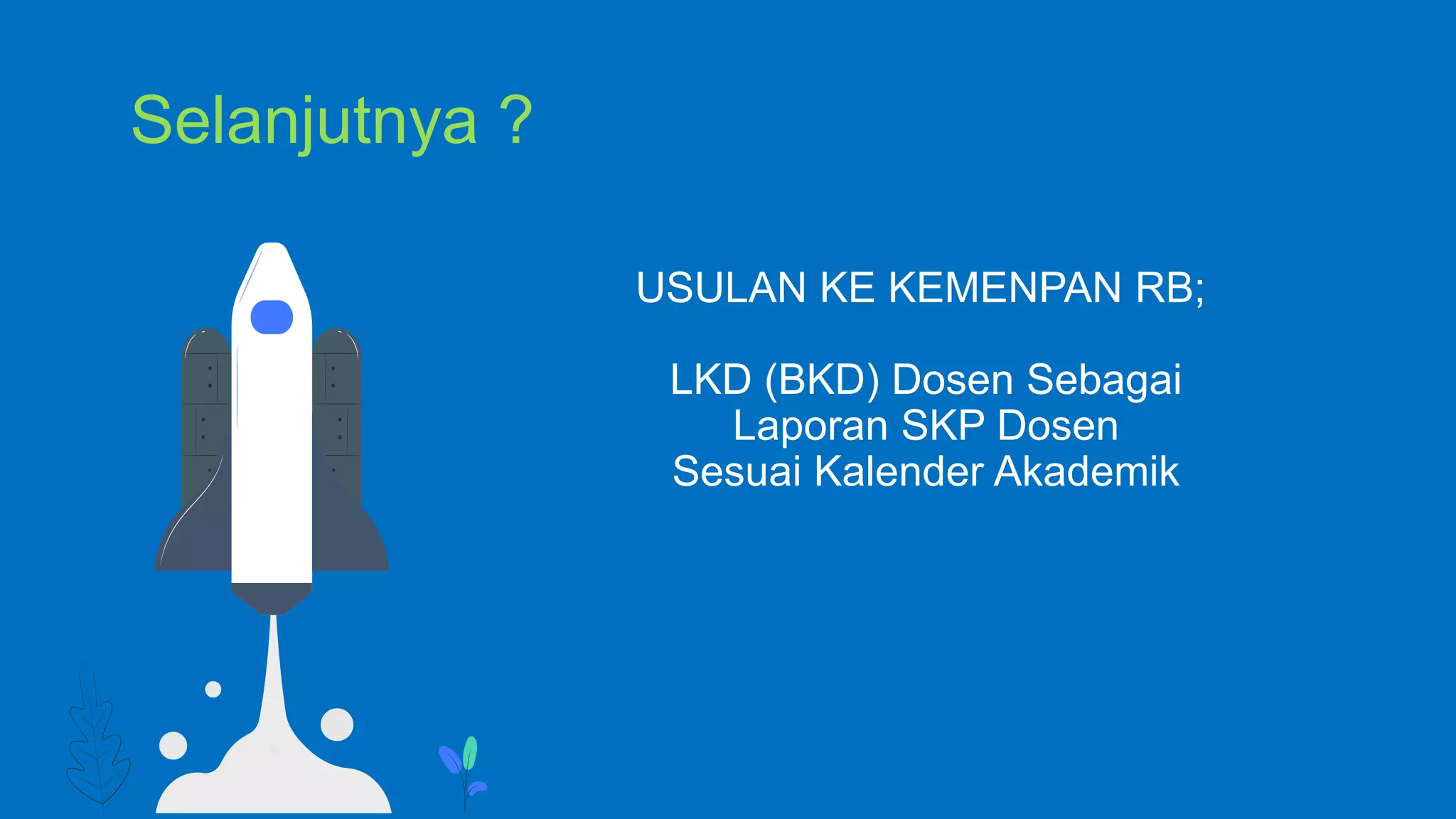 Selanjutnya ?

USULAN KE KEMENPAN RB;

LKD (BKD) Dosen Sebagai Laporan SKP Dosen Sesuai Kalender Akademik